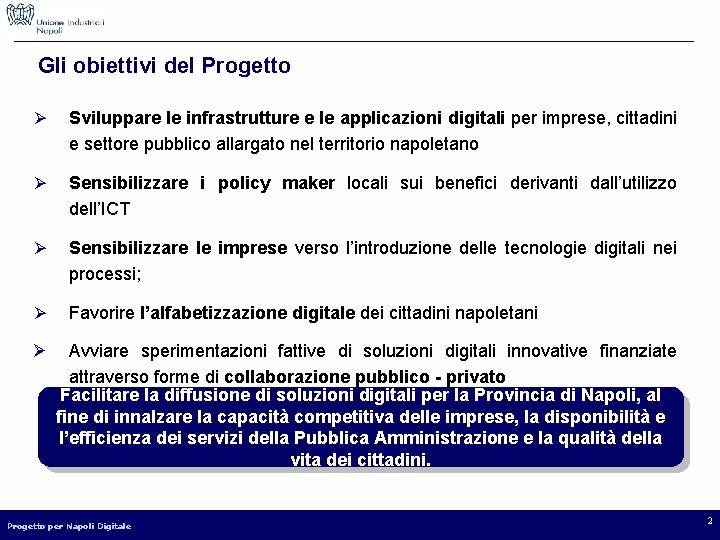 Unione Industriali Napoli

Gli obiettivi del Progetto

➢ Sviluppare le infrastrutture e le applicazioni digitali per imprese, cittadini e settore pubblico allargato nel territorio napoletano

➢ Sensibilizzare i policy maker locali sui benefici derivanti dall'utilizzo dell'ICT

➢ Sensibilizzare le imprese verso l'introduzione delle tecnologie digitali nei processi;

➢ Favorire l'alfabetizzazione digitale dei cittadini napoletani

➢ Avviare sperimentazioni fattive di soluzioni digitali innovative finanziate attraverso forme di collaborazione pubblico - privato

Facilitare la diffusione di soluzioni digitali per la Provincia di Napoli, al fine di innalzare la capacità competitiva delle imprese, la disponibilità e l'efficienza dei servizi della Pubblica Amministrazione e la qualità della vita dei cittadini.

Progetto per Napoli Digitale

2